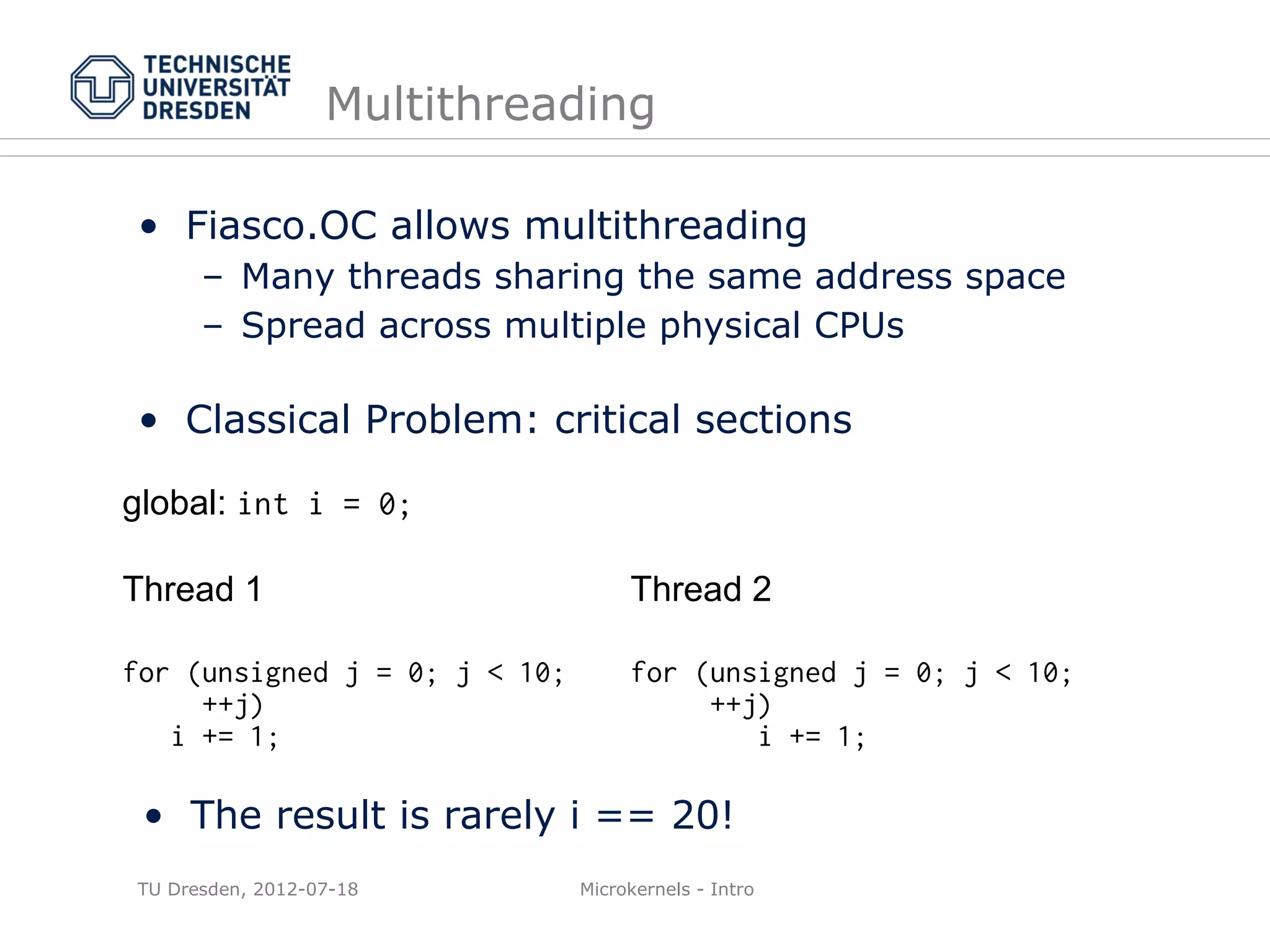 TECHNISCHE UNIVERSITÄT DRESDEN

Multithreading

• Fiasco.OC allows multithreading
  – Many threads sharing the same address space
  – Spread across multiple physical CPUs

• Classical Problem: critical sections

global: int i = 0;

Thread 1

for (unsigned j = 0; j < 10; ++j)
  i += 1;

Thread 2

for (unsigned j = 0; j < 10; ++j)
  i += 1;

• The result is rarely i == 20!

TU Dresden, 2012-07-18

Microkernels - Intro